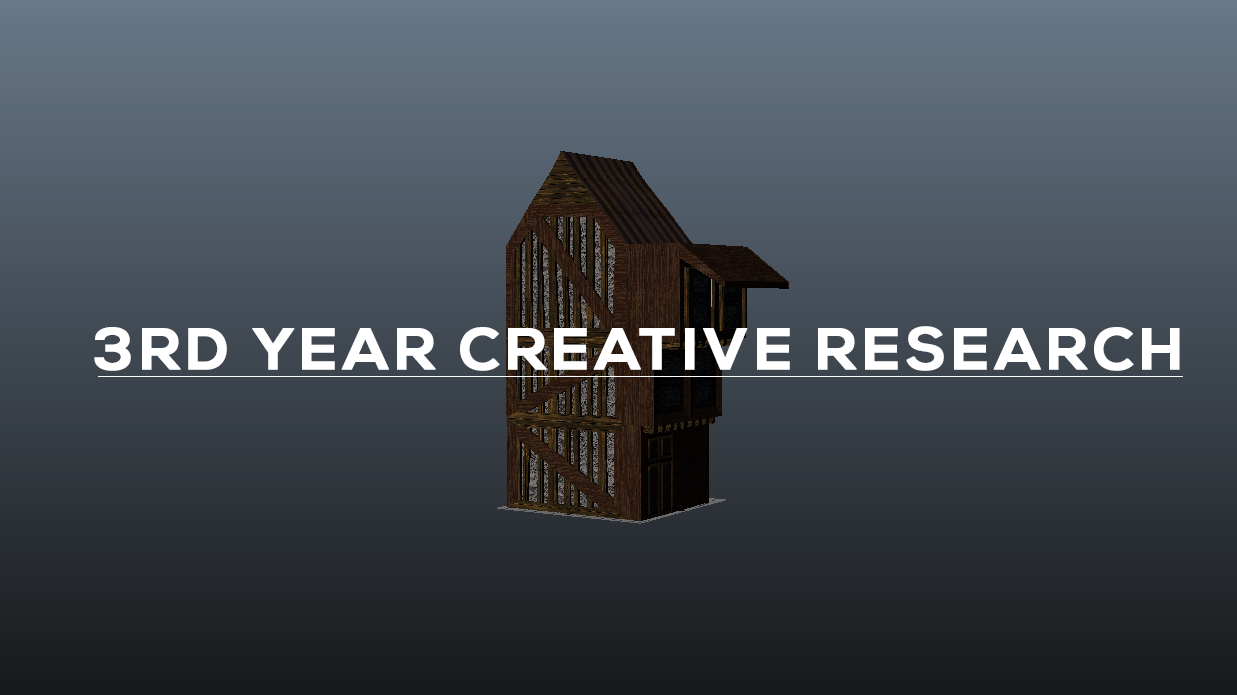 3RD YEAR CREATIVE RESEARCH